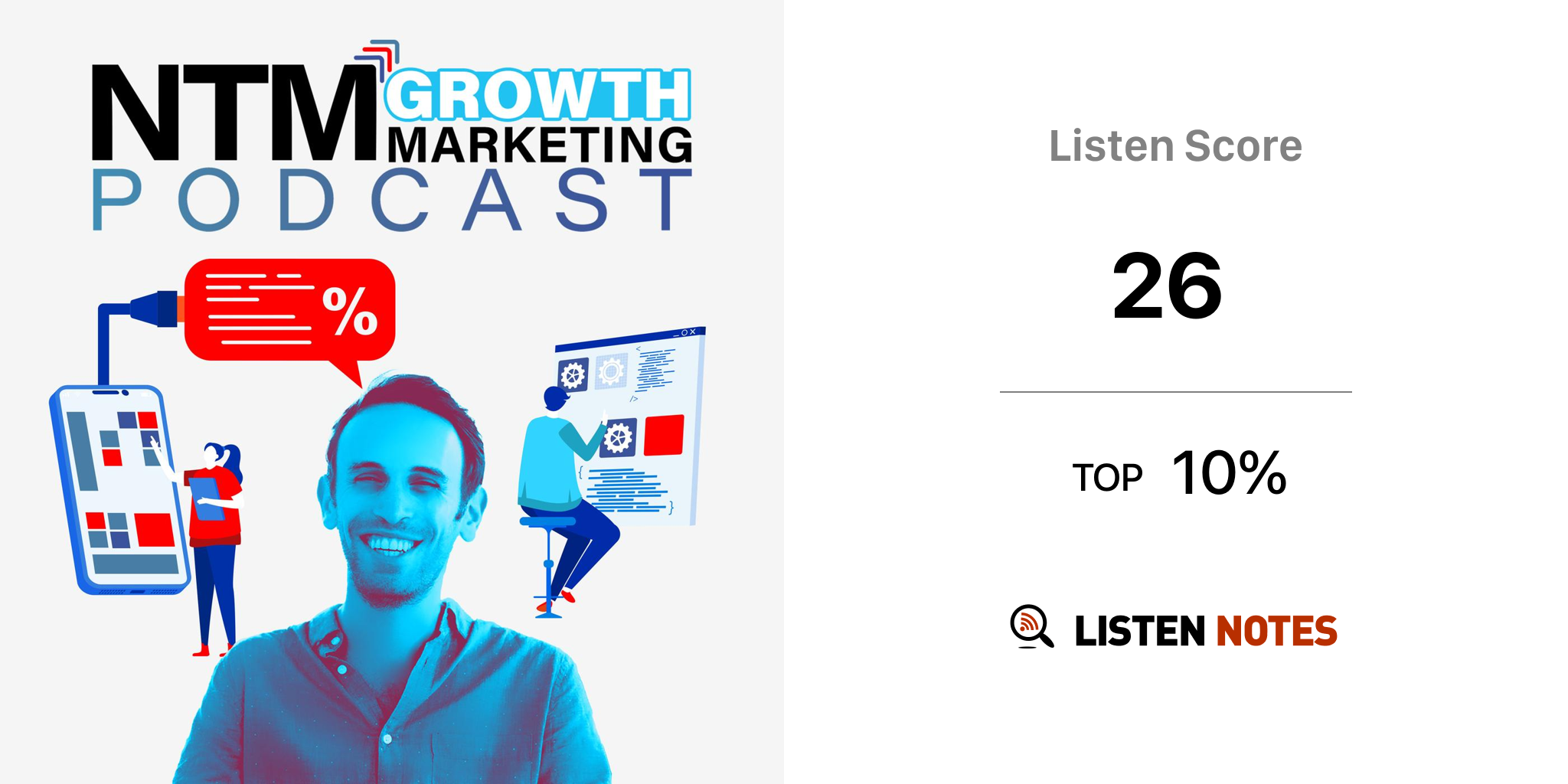 NTM GROWTH MARKETING
PODCAST

%

Listen Score

26

TOP 10%

LISTEN NOTES